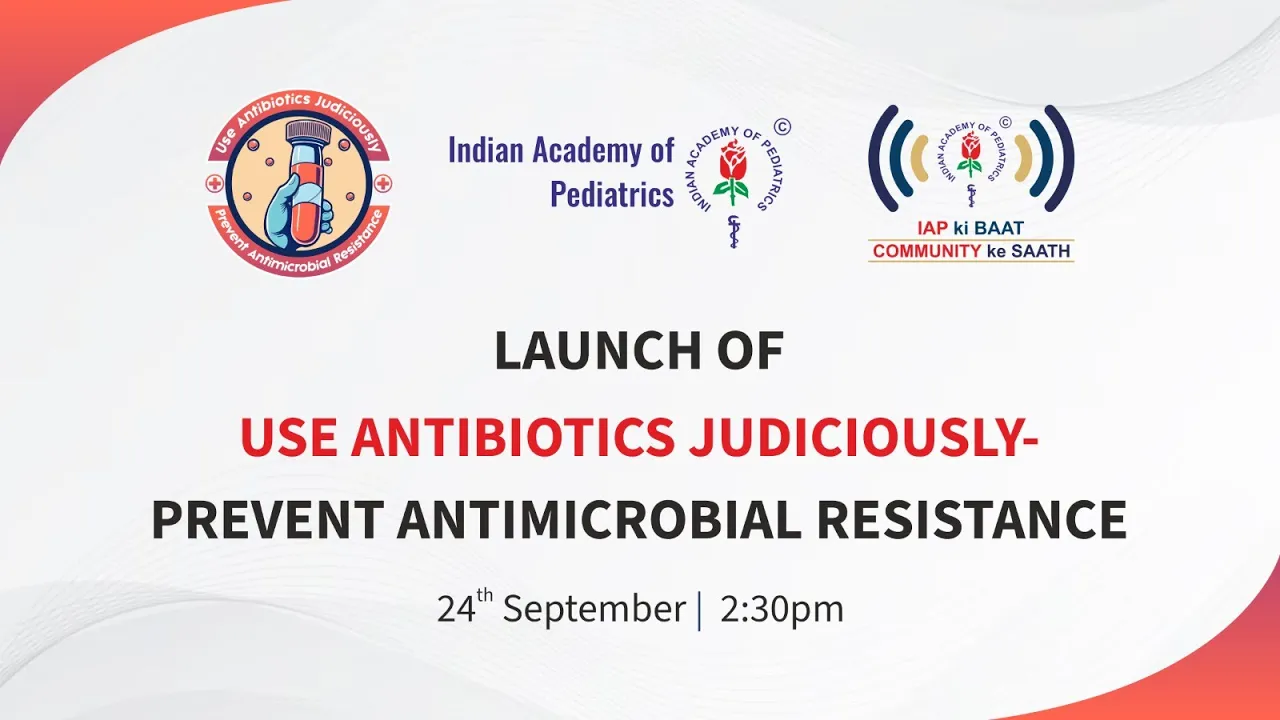 Use Antibiotics Judiciously
Prevent Antimicrobial Resistance

Indian Academy of Pediatrics

INDIAN ACADEMY OF PEDIATRICS ©

INDIAN ACADEMY OF PEDIATRICS ©

IAP ki BAAT
COMMUNITY ke SAATH

LAUNCH OF
USE ANTIBIOTICS JUDICIOUSLY-
PREVENT ANTIMICROBIAL RESISTANCE

24$^{th}$ September | 2:30pm